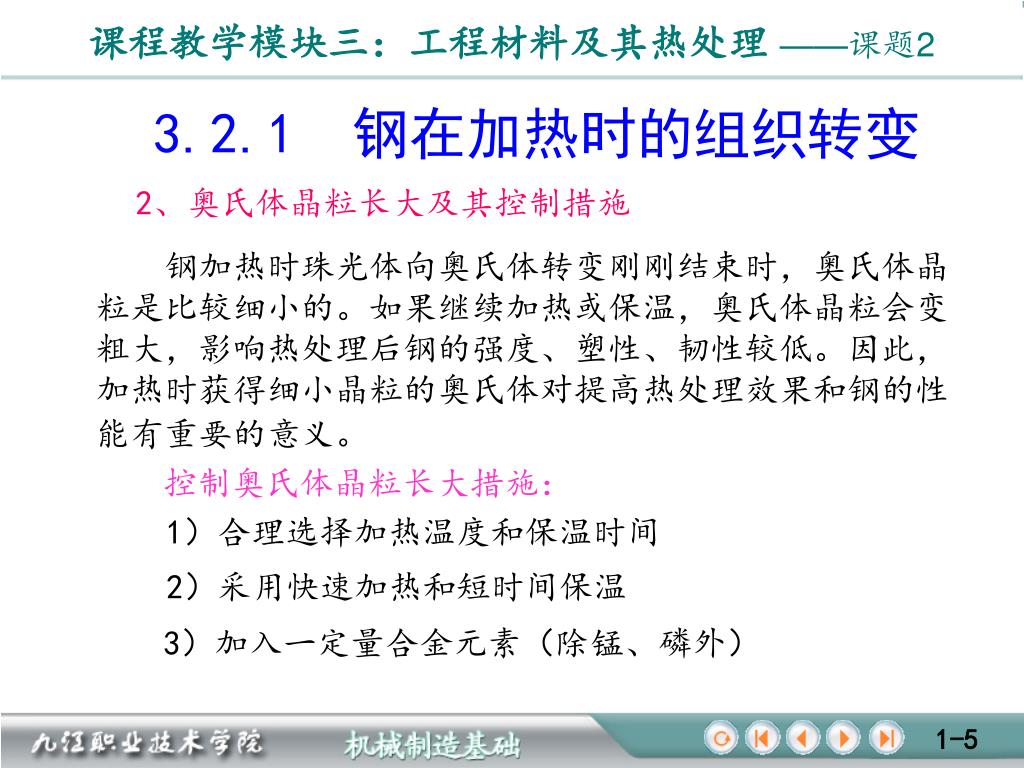 课程教学模块三：工程材料及其热处理 ——课题2

3.2.1 钢在加热时的组织转变

2、奥氏体晶粒长大及其控制措施

钢加热时珠光体向奥氏体转变刚刚结束时，奥氏体晶粒是比较细小的。如果继续加热或保温，奥氏体晶粒会变粗大，影响热处理后钢的强度、塑性、韧性较低。因此，加热时获得细小晶粒的奥氏体对提高热处理效果和钢的性能有重要的意义。

控制奥氏体晶粒长大措施：

1）合理选择加热温度和保温时间

2）采用快速加热和短时间保温

3）加入一定量合金元素（除锰、磷外）

九江职业技术学院 机械制造基础 1-5